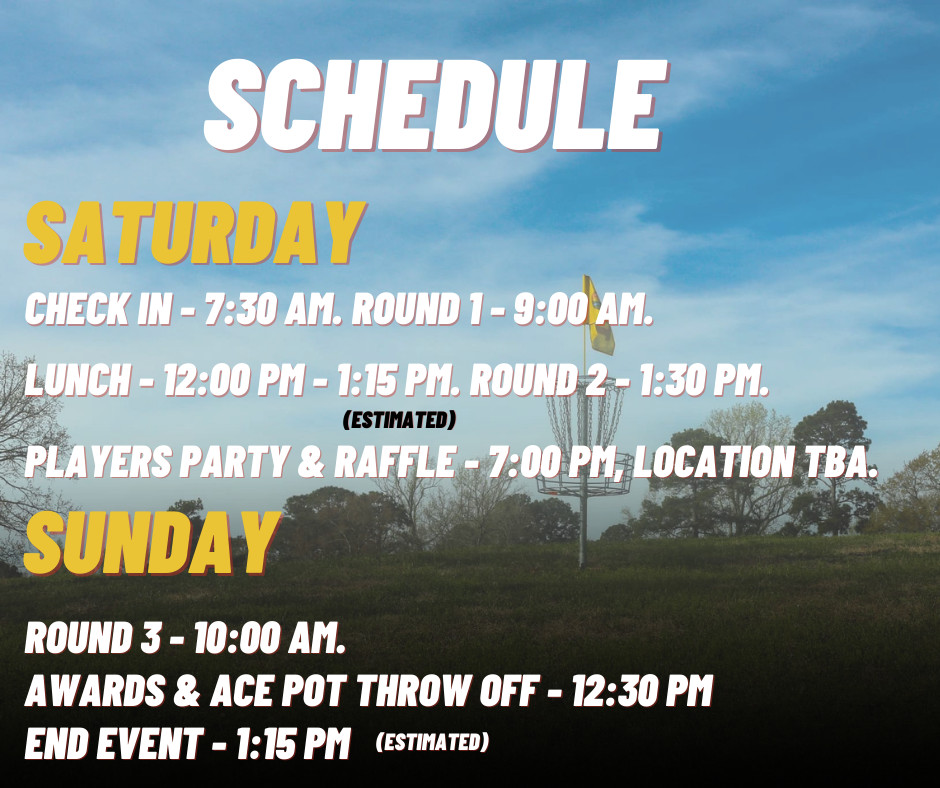 SCHEDULE

SATURDAY

CHECK IN - 7:30 AM. ROUND 1 - 9:00 AM.

LUNCH - 12:00 PM - 1:15 PM. ROUND 2 - 1:30 PM.
(ESTIMATED)

PLAYERS PARTY & RAFFLE - 7:00 PM, LOCATION TBA.

SUNDAY

ROUND 3 - 10:00 AM.
AWARDS & ACE POT THROW OFF - 12:30 PM
END EVENT - 1:15 PM (ESTIMATED)